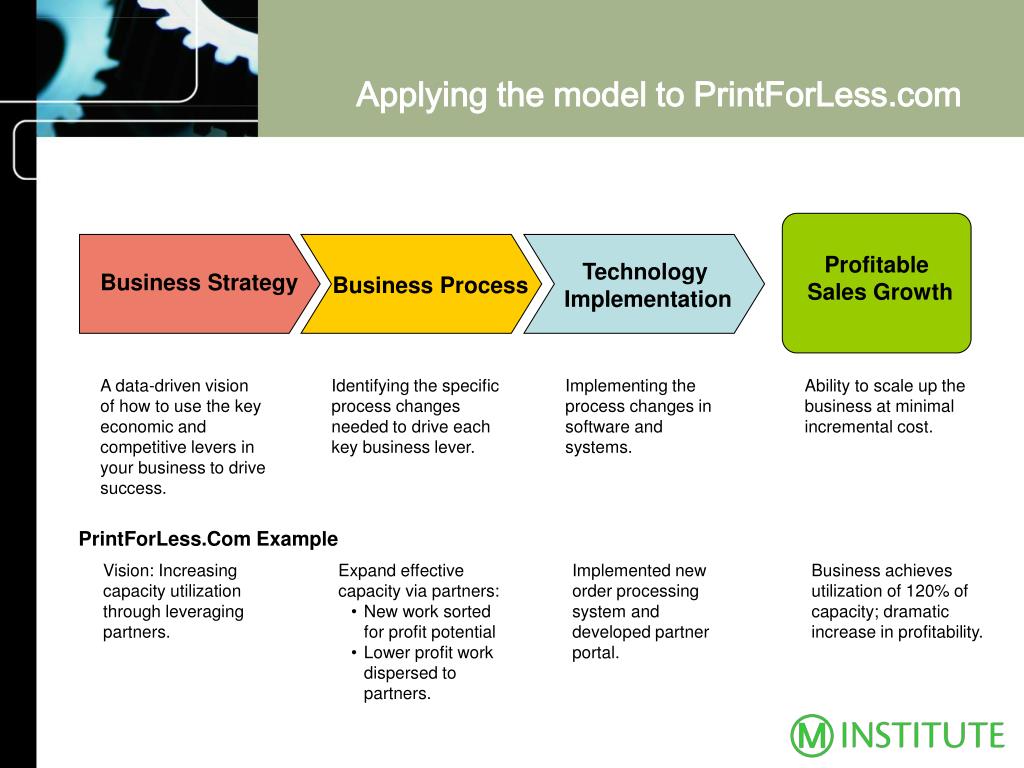 Applying the model to PrintForLess.com

Business Strategy

Business Process

Technology Implementation

Profitable Sales Growth

A data-driven vision of how to use the key economic and competitive levers in your business to drive success.

Identifying the specific process changes needed to drive each key business lever.

Implementing the process changes in software and systems.

Ability to scale up the business at minimal incremental cost.

PrintForLess.Com Example

Vision: Increasing capacity utilization through leveraging partners.

Expand effective capacity via partners:
• New work sorted for profit potential
• Lower profit work dispersed to partners.

Implemented new order processing system and developed partner portal.

Business achieves utilization of 120% of capacity; dramatic increase in profitability.

M INSTITUTE